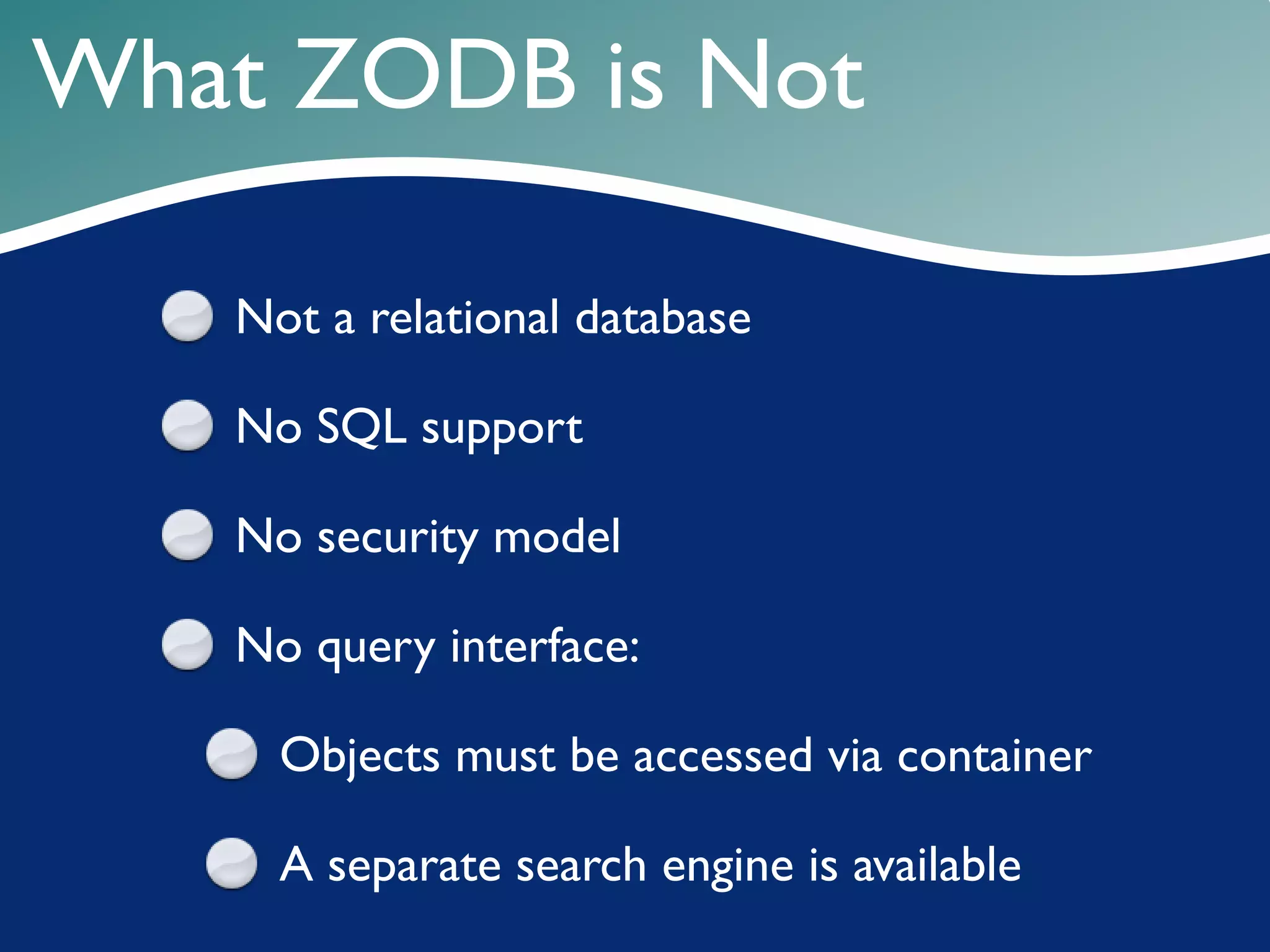 What ZODB is Not

Not a relational database

No SQL support

No security model

No query interface:

Objects must be accessed via container

A separate search engine is available